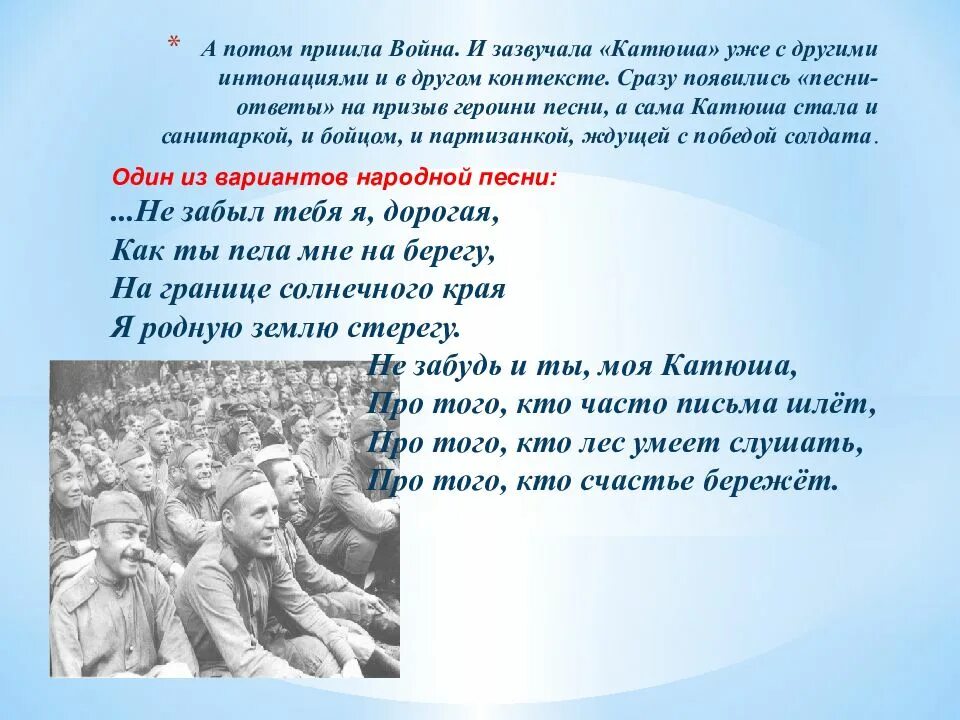 * А потом пришла Война. И зазвучала «Катюша» уже с другими интонациями и в другом контексте. Сразу появились «песни-ответы» на призыв героини песни, а сама Катюша стала и санитаркой, и бойцом, и партизанкой, ждущей с победой солдата.

Один из вариантов народной песни:

...Не забыл тебя я, дорогая,
Как ты пела мне на берегу,
На границе солнечного края
Я родную землю стерегу.

Не забудь и ты, моя Катюша,
Про того, кто часто письма шлёт,
Про того, кто лес умеет слушать,
Про того, кто счастье бережёт.